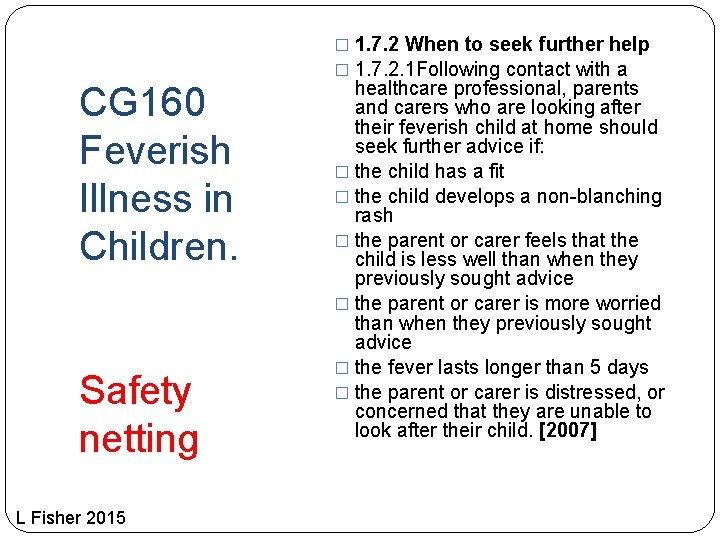 CG160 Feverish Illness in Children.

Safety netting

□ 1.7.2 When to seek further help

□ 1.7.2.1Following contact with a healthcare professional, parents and carers who are looking after their feverish child at home should seek further advice if:

□ the child has a fit

□ the child develops a non-blanching rash

□ the parent or carer feels that the child is less well than when they previously sought advice

□ the parent or carer is more worried than when they previously sought advice

□ the fever lasts longer than 5 days

□ the parent or carer is distressed, or concerned that they are unable to look after their child. [2007]

L Fisher 2015